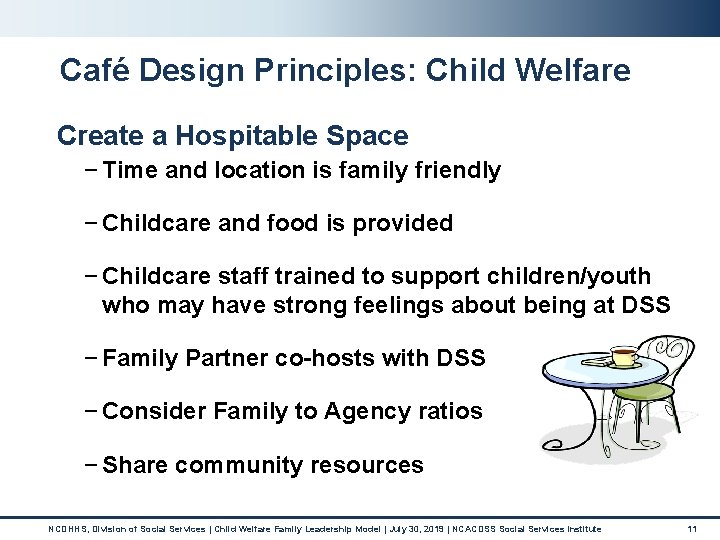 Café Design Principles: Child Welfare

Create a Hospitable Space

– Time and location is family friendly

– Childcare and food is provided

– Childcare staff trained to support children/youth who may have strong feelings about being at DSS

– Family Partner co-hosts with DSS

– Consider Family to Agency ratios

– Share community resources

NCDHHS, Division of Social Services | Child Welfare Family Leadership Model | July 30, 2019 | NCACDSS Social Services Institute

11